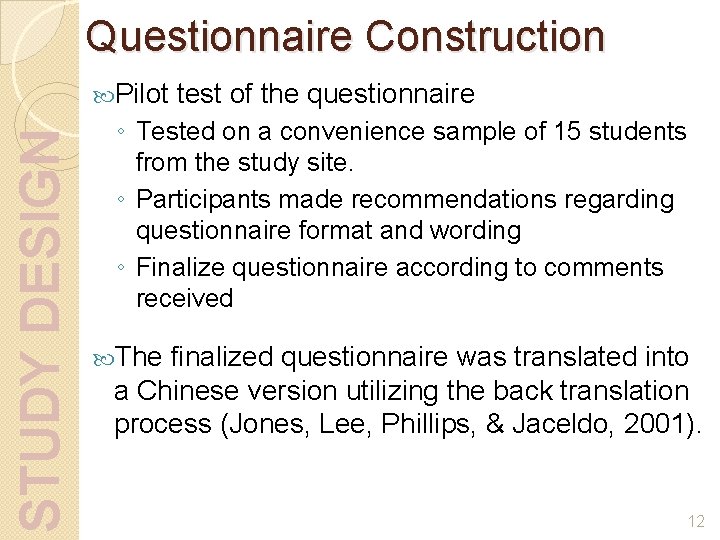 STUDY DESIGN

Questionnaire Construction

Pilot test of the questionnaire

◦ Tested on a convenience sample of 15 students from the study site.
◦ Participants made recommendations regarding questionnaire format and wording
◦ Finalize questionnaire according to comments received

The finalized questionnaire was translated into a Chinese version utilizing the back translation process (Jones, Lee, Phillips, & Jaceldo, 2001).

12